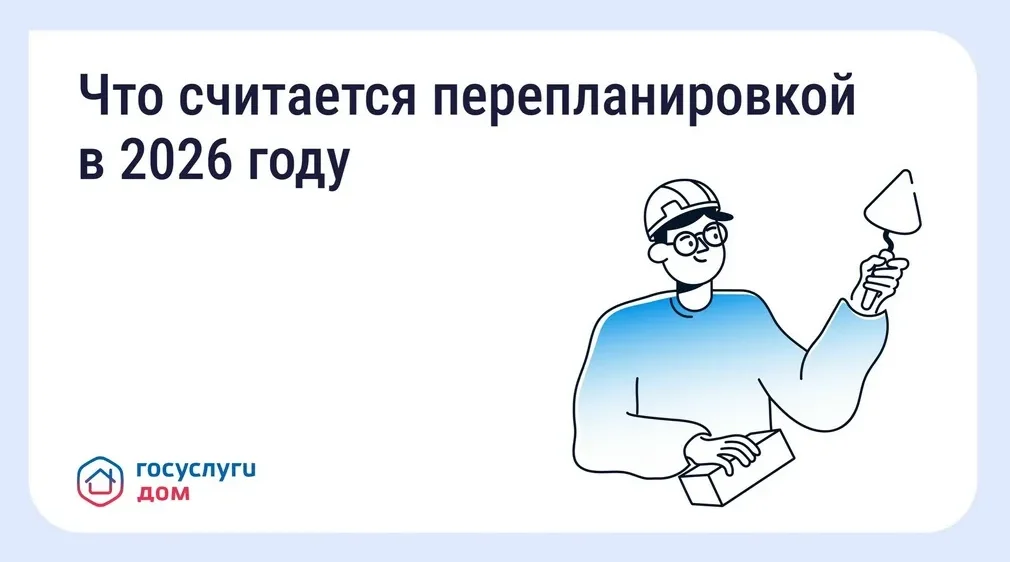 Что считается перепланировкой в 2026 году

госуслуги
дом